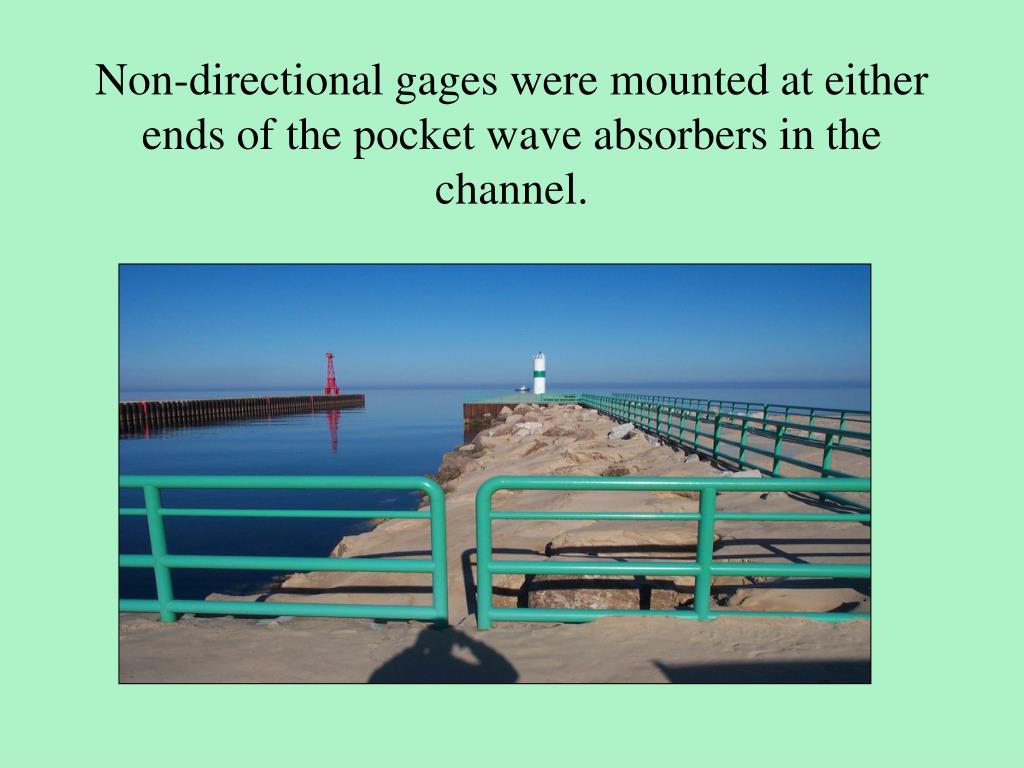 Non-directional gages were mounted at either ends of the pocket wave absorbers in the channel.